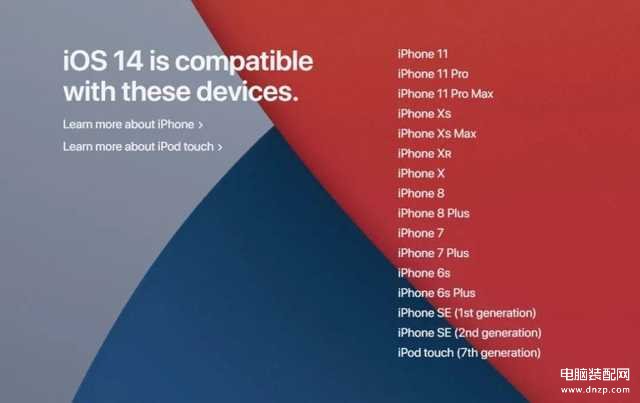 iOS 14 is compatible with these devices.

Learn more about iPhone >

Learn more about iPod touch >

iPhone 11
iPhone 11 Pro
iPhone 11 Pro Max
iPhone Xs
iPhone Xs Max
iPhone XR
iPhone X
iPhone 8
iPhone 8 Plus
iPhone 7
iPhone 7 Plus
iPhone 6s
iPhone 6s Plus
iPhone SE (1st generation)
iPhone SE (2nd generation)
iPod touch (7th generation)

电脑装配网
www.dnzp.com